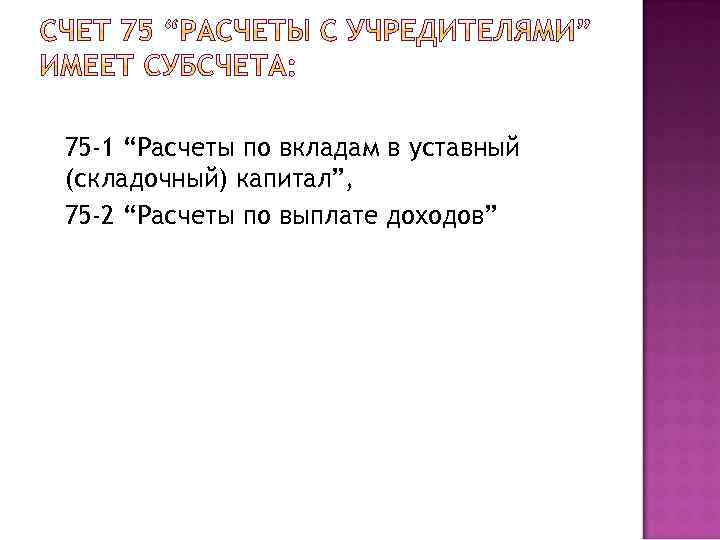 СЧЕТ 75 “РАСЧЕТЫ С УЧРЕДИТЕЛЯМИ” ИМЕЕТ СУБСЧЕТА:

75-1 “Расчеты по вкладам в уставный (складочный) капитал”,
75-2 “Расчеты по выплате доходов”